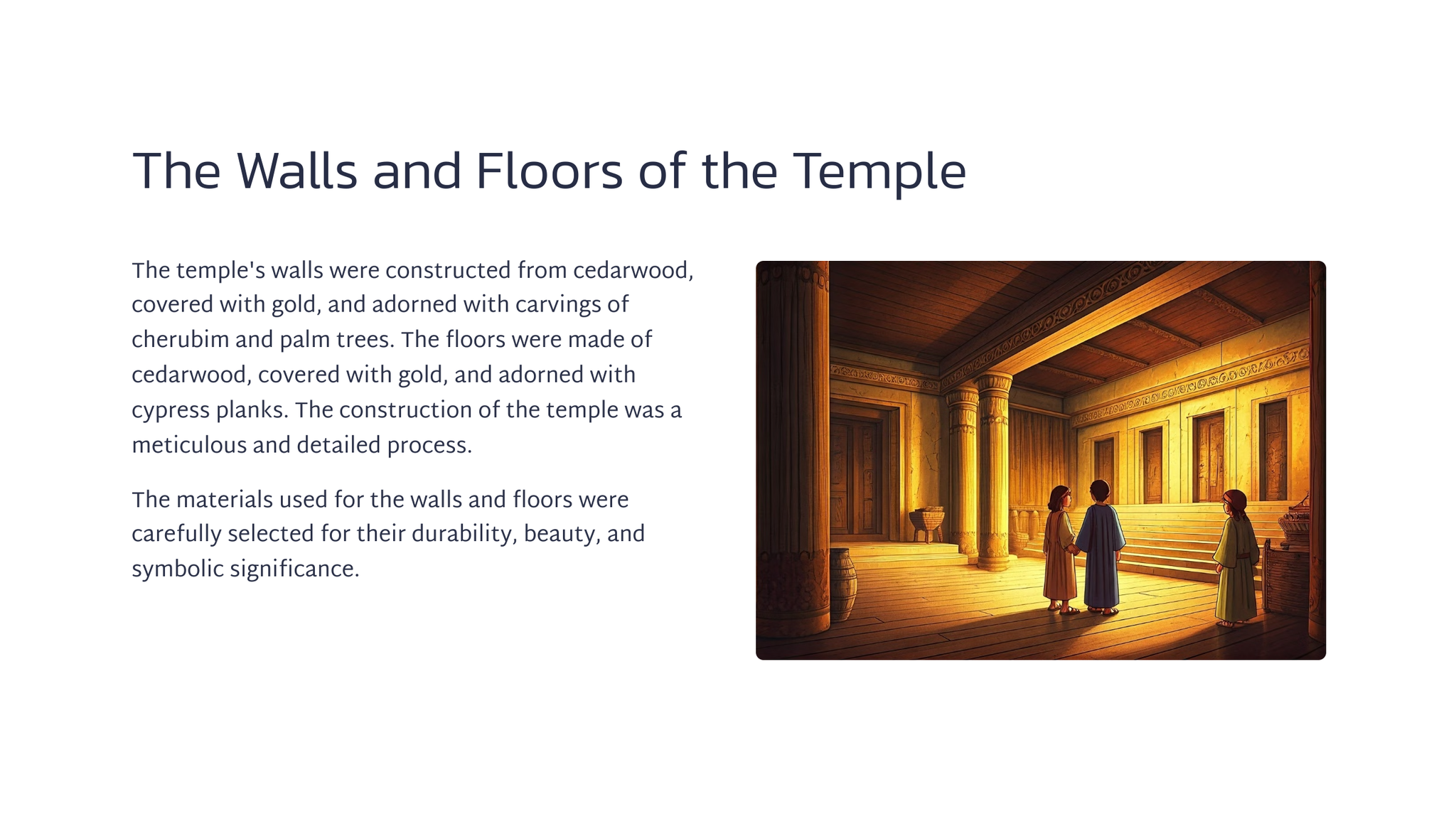 The Walls and Floors of the Temple

The temple's walls were constructed from cedarwood, covered with gold, and adorned with carvings of cherubim and palm trees. The floors were made of cedarwood, covered with gold, and adorned with cypress planks. The construction of the temple was a meticulous and detailed process.

The materials used for the walls and floors were carefully selected for their durability, beauty, and symbolic significance.